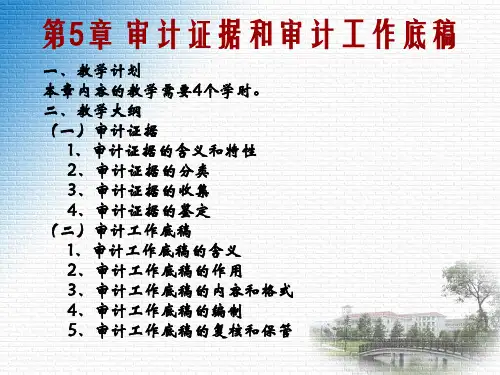 第5章 审计证据和审计工作底稿

一、教学计划
本章内容的教学需要4个学时。
二、教学大纲
（一）审计证据
1、审计证据的含义和特性
2、审计证据的分类
3、审计证据的收集
4、审计证据的鉴定
（二）审计工作底稿
1、审计工作底稿的含义
2、审计工作底稿的作用
3、审计工作底稿的内容和格式
4、审计工作底稿的编制
5、审计工作底稿的复核和保管